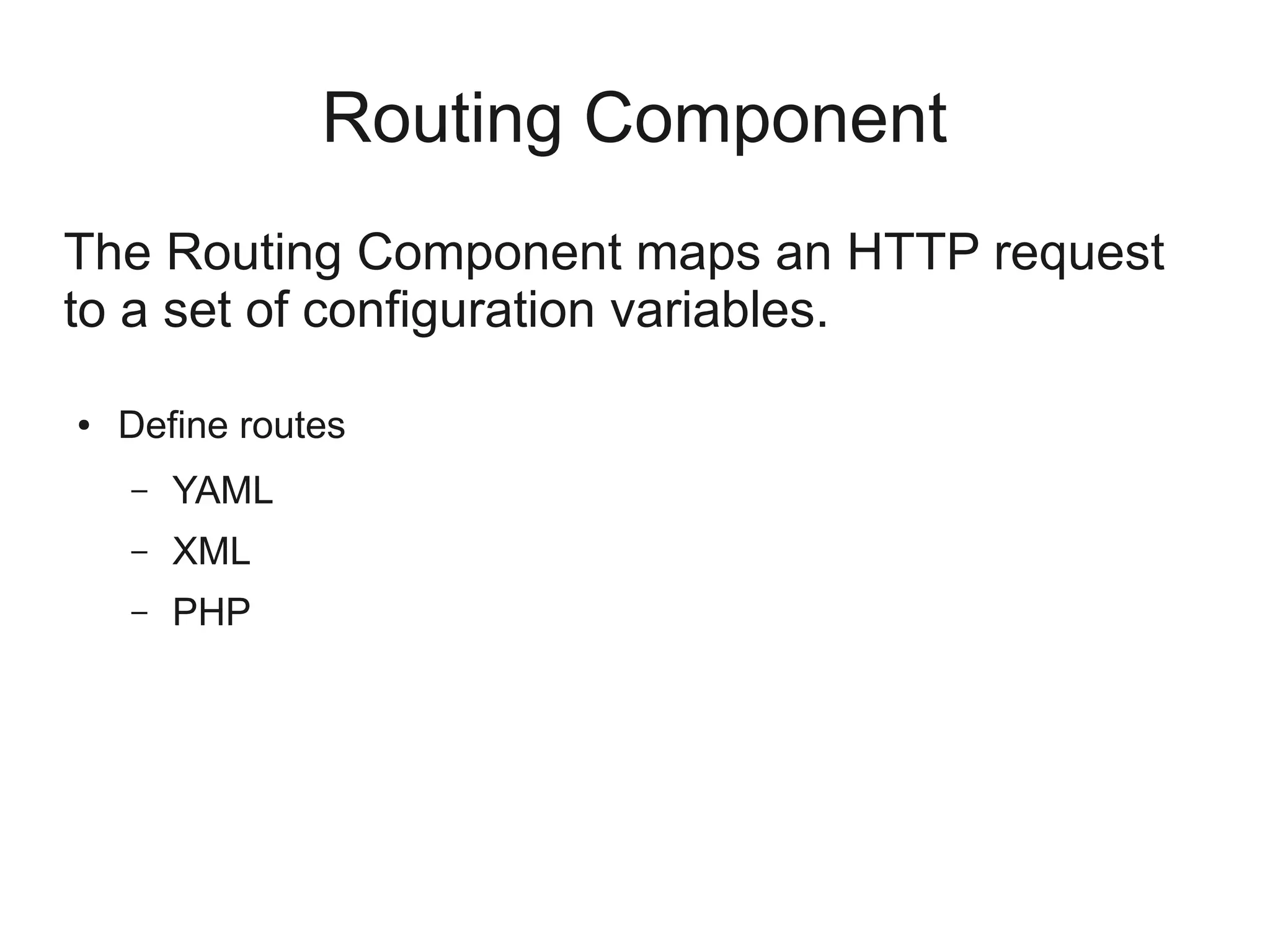 Routing Component

The Routing Component maps an HTTP request to a set of configuration variables.

• Define routes
  – YAML
  – XML
  – PHP